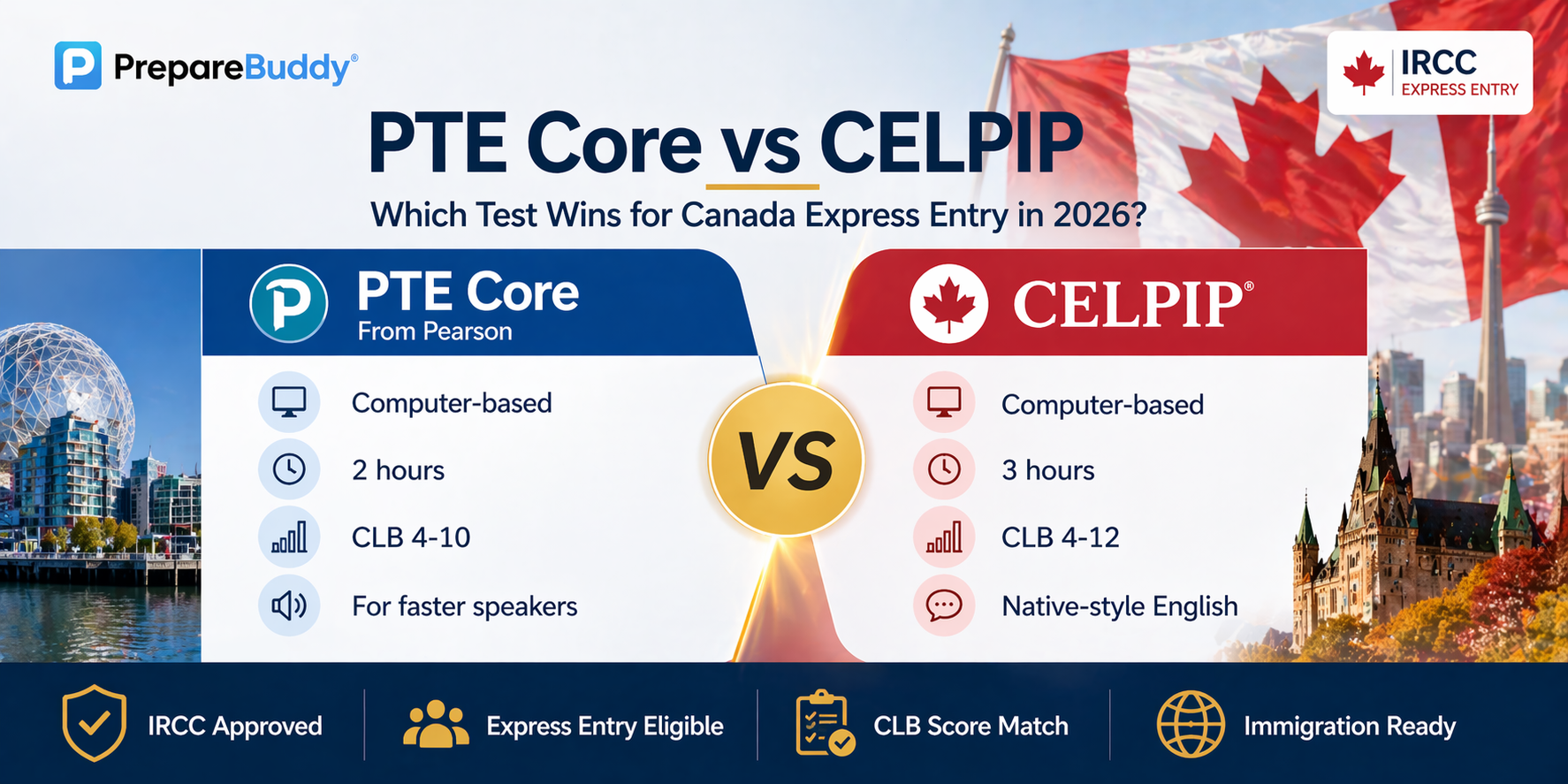 PrepareBuddy®

IRCC
EXPRESS ENTRY

PTE Core vs CELPIP

Which Test Wins for Canada Express Entry in 2026?

PTE Core
From Pearson

Computer-based

2 hours

CLB 4-10

For faster speakers

VS

CELPIP®

Computer-based

3 hours

CLB 4-12

Native-style English

IRCC Approved

Express Entry Eligible

CLB Score Match

Immigration Ready